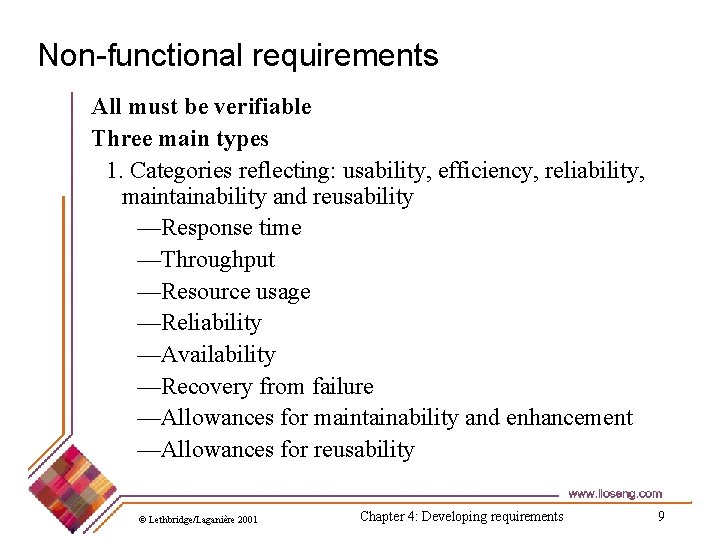 Non-functional requirements

All must be verifiable

Three main types

1. Categories reflecting: usability, efficiency, reliability, maintainability and reusability

—Response time

—Throughput

—Resource usage

—Reliability

—Availability

—Recovery from failure

—Allowances for maintainability and enhancement

—Allowances for reusability

www.lloseng.com

© Lethbridge/Laganière 2001

Chapter 4: Developing requirements

9